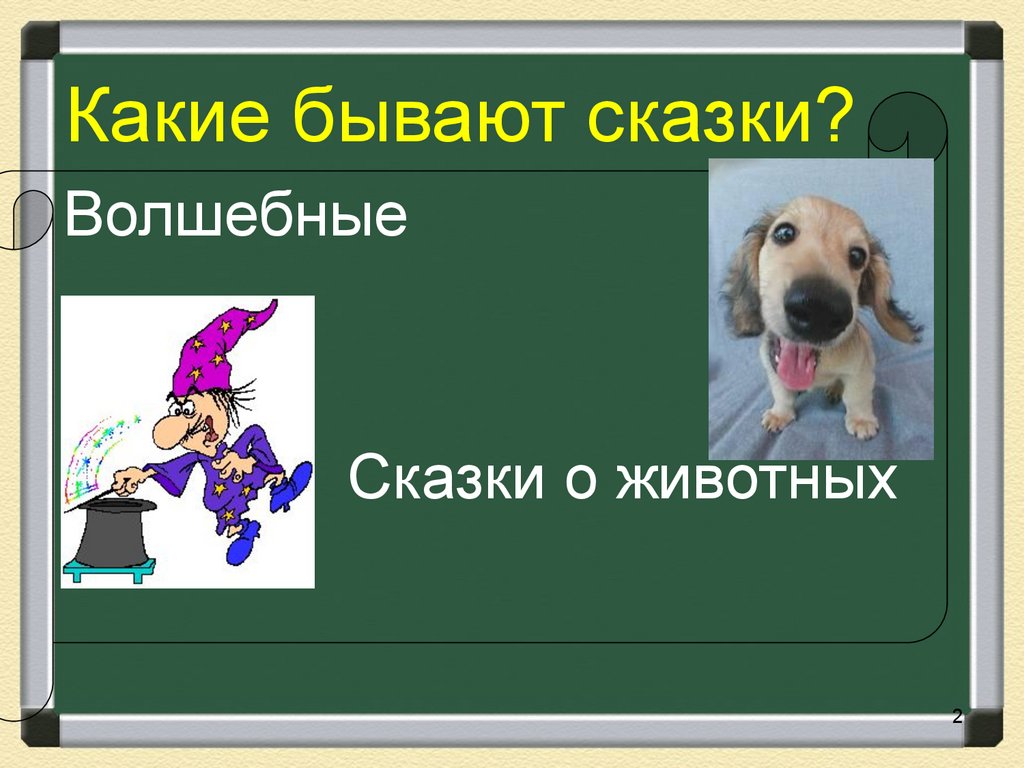 Какие бывают сказки?

Волшебные

Сказки о животных

2